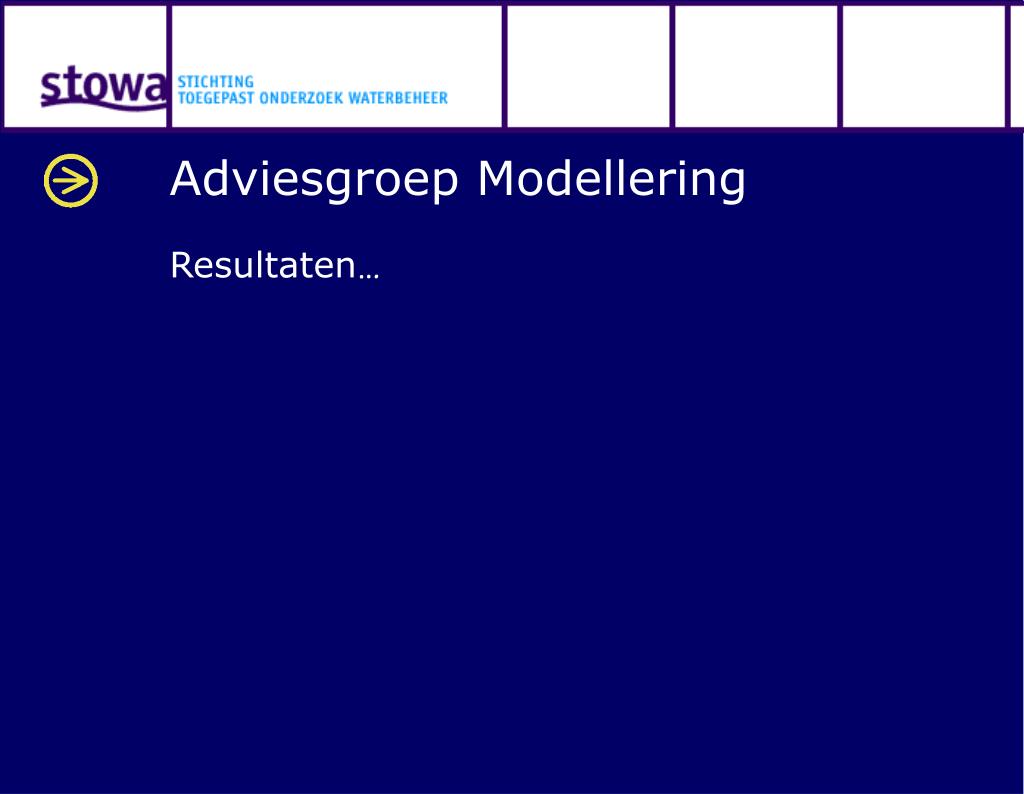 stowa STICHTING TOEGEPAST ONDERZOEK WATERBEHEER

Adviesgroep Modellering

Resultaten…